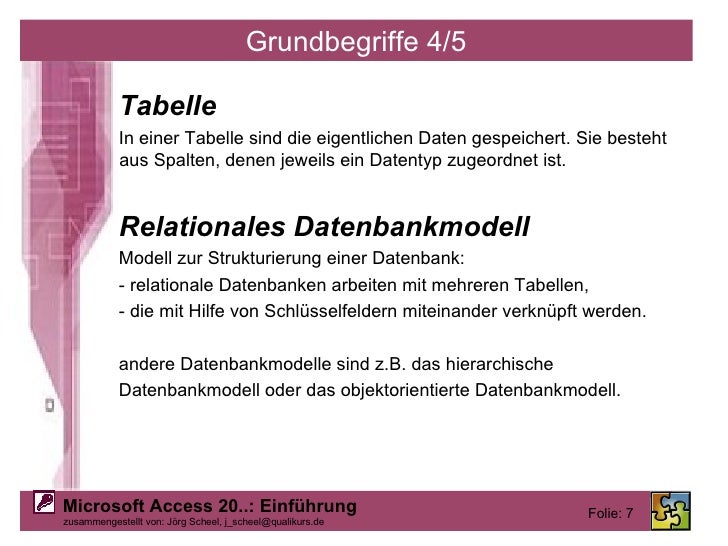 Grundbegriffe 4/5

Tabelle

In einer Tabelle sind die eigentlichen Daten gespeichert. Sie besteht aus Spalten, denen jeweils ein Datentyp zugeordnet ist.

Relationales Datenbankmodell

Modell zur Strukturierung einer Datenbank:

- relationale Datenbanken arbeiten mit mehreren Tabellen,

- die mit Hilfe von Schlüsselfeldern miteinander verknüpft werden.

andere Datenbankmodelle sind z.B. das hierarchische Datenbankmodell oder das objektorientierte Datenbankmodell.

Microsoft Access 20..: Einführung
zusammengestellt von: Jörg Scheel, j_scheel@qualikurs.de

Folie: 7